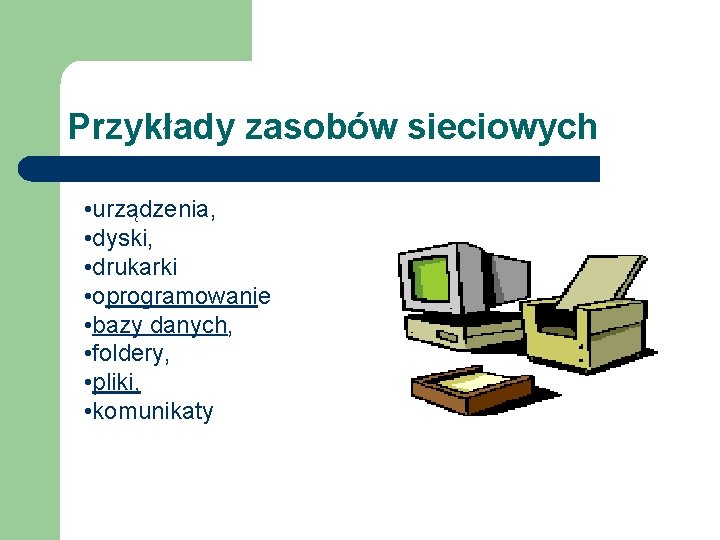 Przykłady zasobów sieciowych

•urządzenia,
•dyski,
•drukarki
•oprogramowanie
•bazy danych,
•foldery,
•pliki,
•komunikaty